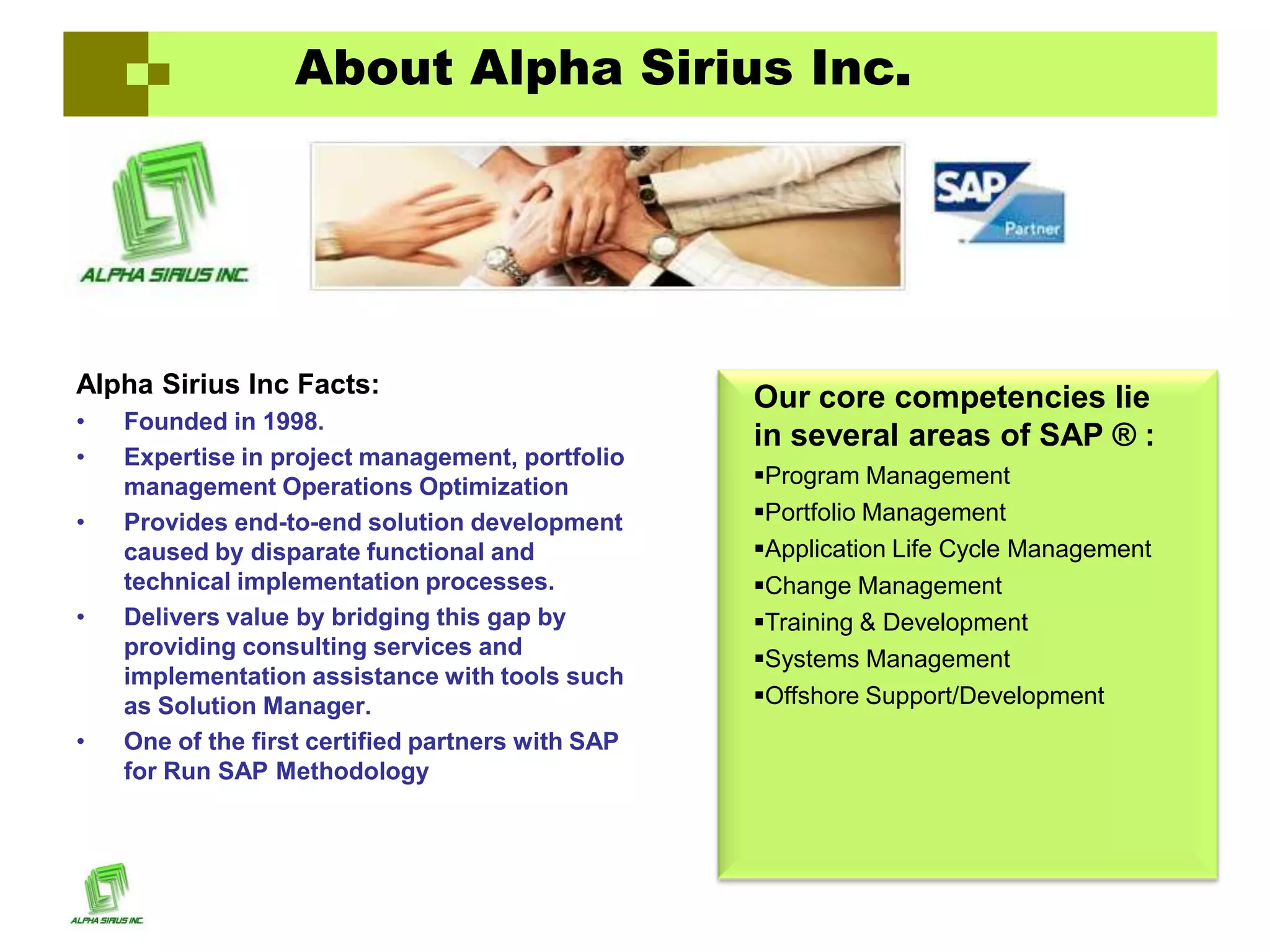 About Alpha Sirius Inc.

ALPHA SIRIUS INC.

SAP
Partner

Alpha Sirius Inc Facts:
• Founded in 1998.
• Expertise in project management, portfolio management Operations Optimization
• Provides end-to-end solution development caused by disparate functional and technical implementation processes.
• Delivers value by bridging this gap by providing consulting services and implementation assistance with tools such as Solution Manager.
• One of the first certified partners with SAP for Run SAP Methodology

Our core competencies lie in several areas of SAP ® :
▪Program Management
▪Portfolio Management
▪Application Life Cycle Management
▪Change Management
▪Training & Development
▪Systems Management
▪Offshore Support/Development

ALPHA SIRIUS INC.